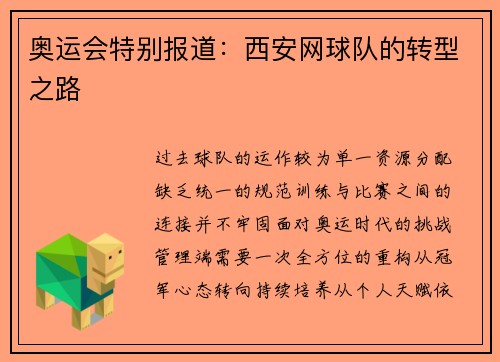 奥运会特别报道：西安网球队的转型之路

过去球队的运作较为单一资源分配缺乏统一的规范训练与比赛之间的连接并不牢固面对奥运时代的挑战管理端需要一次全方位的重构从冠军心态转向持续培养从个人天赋依